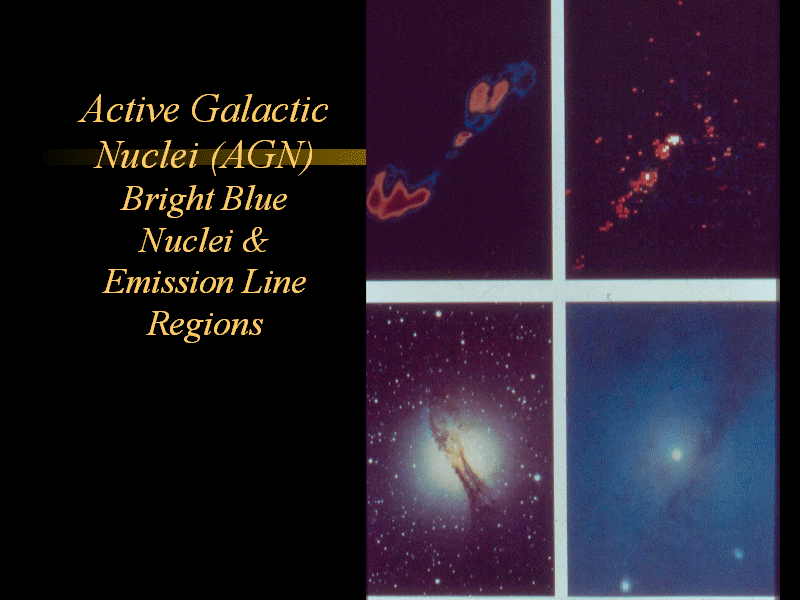 Active Galactic Nuclei (AGN)
Bright Blue Nuclei &
Emission Line Regions